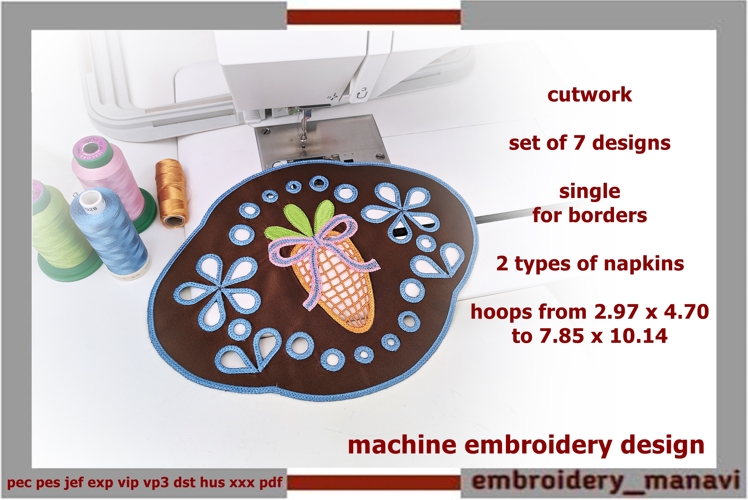 cutwork

set of 7 designs

single
for borders

2 types of napkins

hoops from 2.97 x 4.70
to 7.85 x 10.14

machine embroidery design

pec pes jef exp vip vp3 dst hus xxx pdf

embroidery_manavi